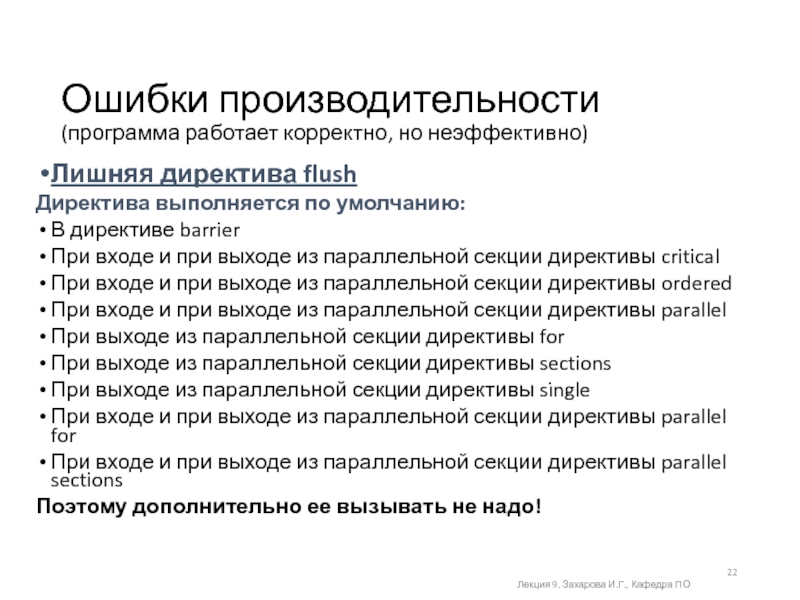 Ошибки производительности
(программа работает корректно, но неэффективно)

•Лишняя директива flush

Директива выполняется по умолчанию:

• В директиве barrier
• При входе и при выходе из параллельной секции директивы critical
• При входе и при выходе из параллельной секции директивы ordered
• При входе и при выходе из параллельной секции директивы parallel
• При выходе из параллельной секции директивы for
• При выходе из параллельной секции директивы sections
• При выходе из параллельной секции директивы single
• При входе и при выходе из параллельной секции директивы parallel for
• При входе и при выходе из параллельной секции директивы parallel sections

Поэтому дополнительно ее вызывать не надо!

22

Лекция 9. Захарова И.Г., Кафедра ПО